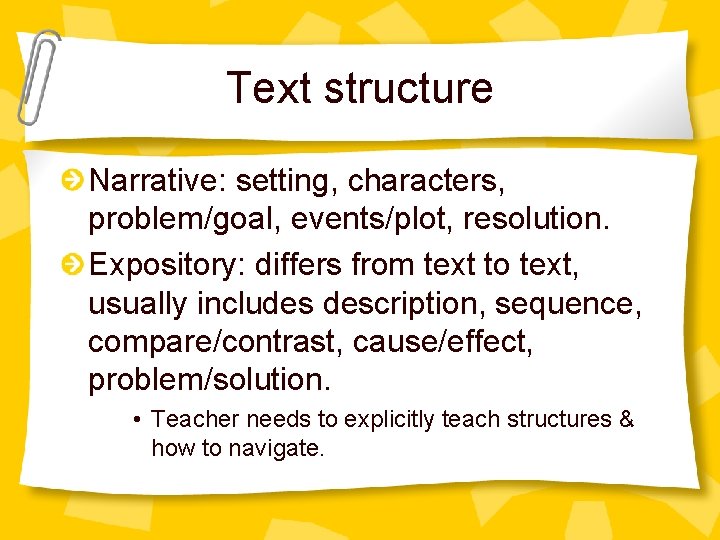 Text structure

Narrative: setting, characters, problem/goal, events/plot, resolution.

Expository: differs from text to text, usually includes description, sequence, compare/contrast, cause/effect, problem/solution.

• Teacher needs to explicitly teach structures & how to navigate.